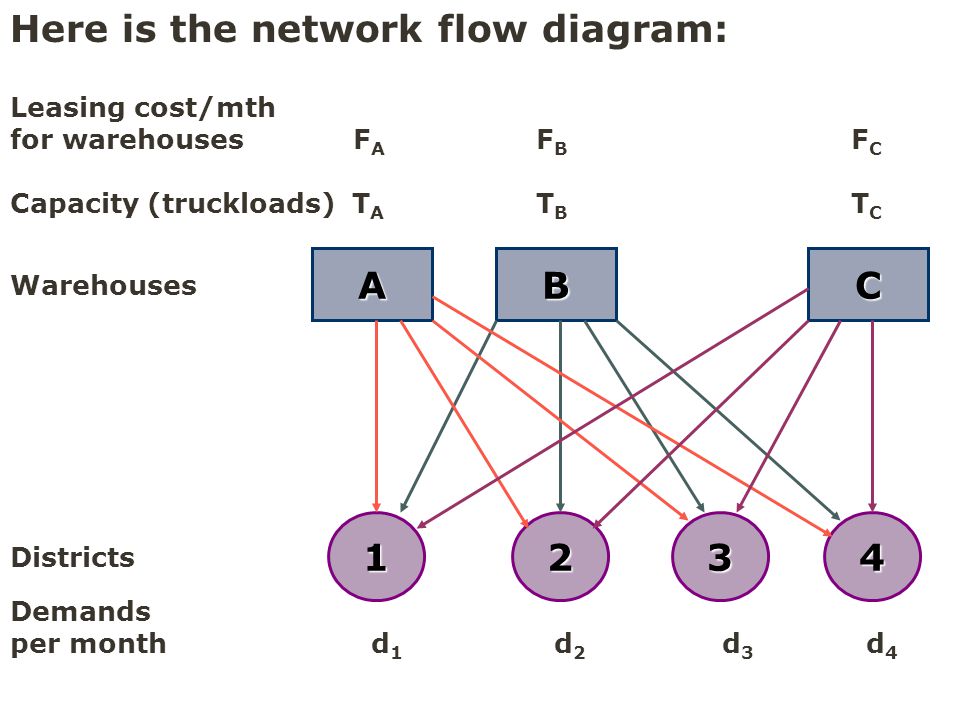 Here is the network flow diagram:

Leasing cost/mth for warehouses $F_A$ $F_B$ $F_C$

Capacity (truckloads) $T_A$ $T_B$ $T_C$

Warehouses A B C

Districts 1 2 3 4

Demands per month $d_1$ $d_2$ $d_3$ $d_4$